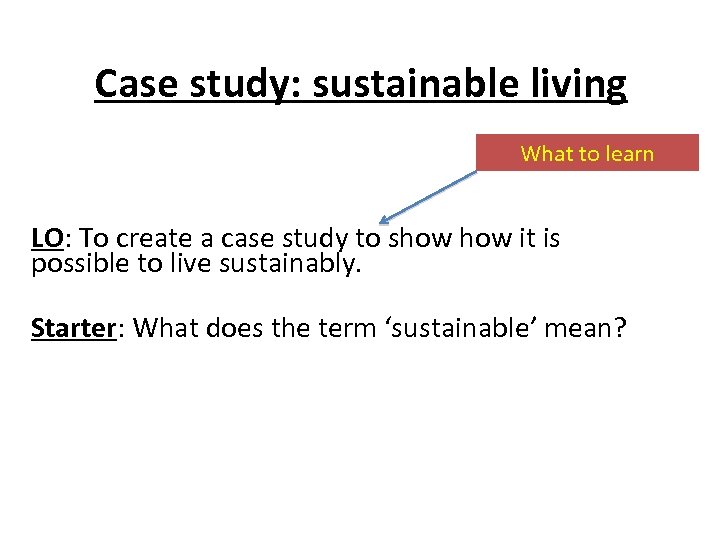 Case study: sustainable living

What to learn

LO: To create a case study to show how it is possible to live sustainably.

Starter: What does the term ‘sustainable’ mean?